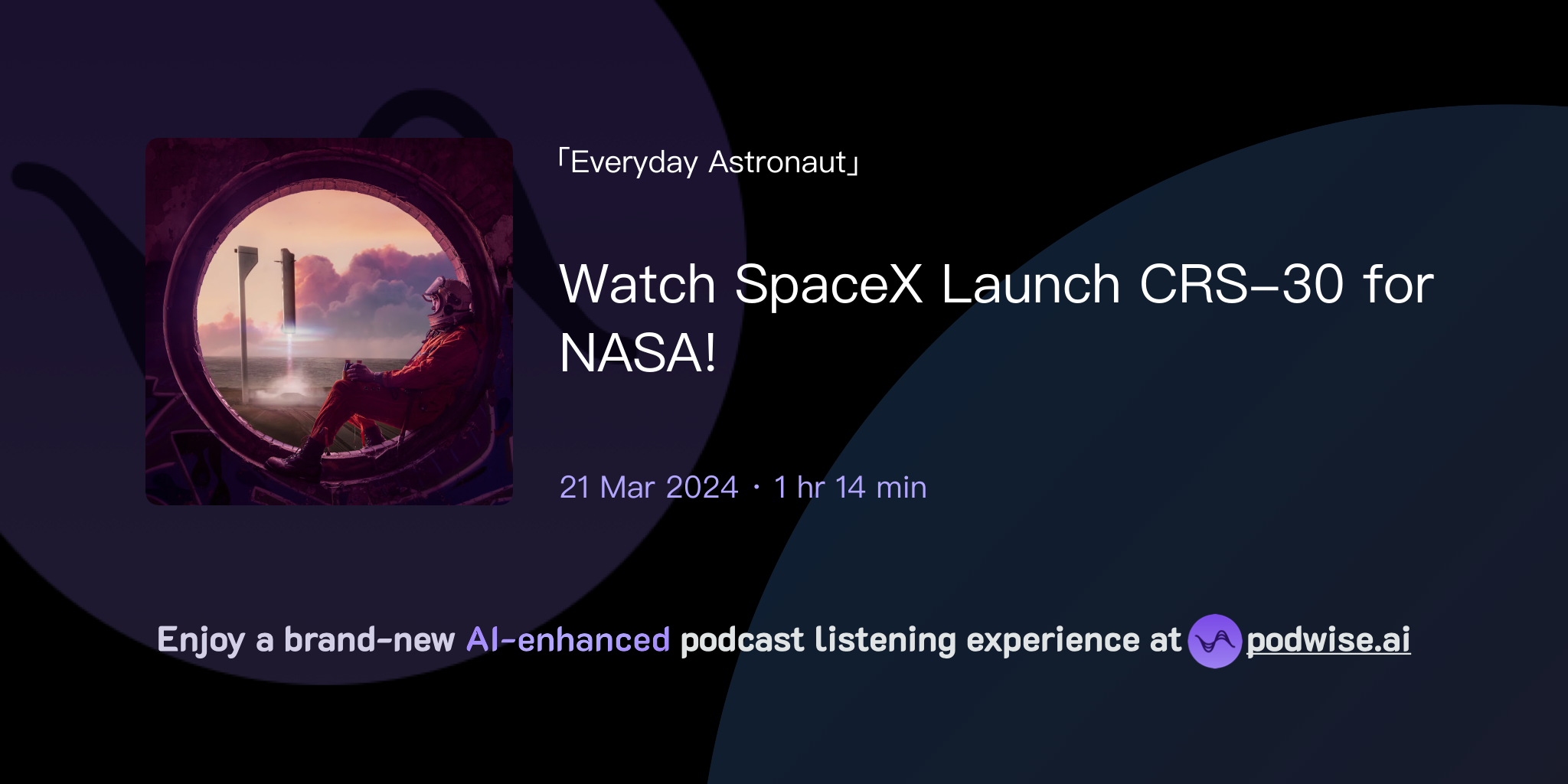 「Everyday Astronaut」

Watch SpaceX Launch CRS-30 for NASA!

21 Mar 2024 · 1 hr 14 min

Enjoy a brand-new AI-enhanced podcast listening experience at podwise.ai